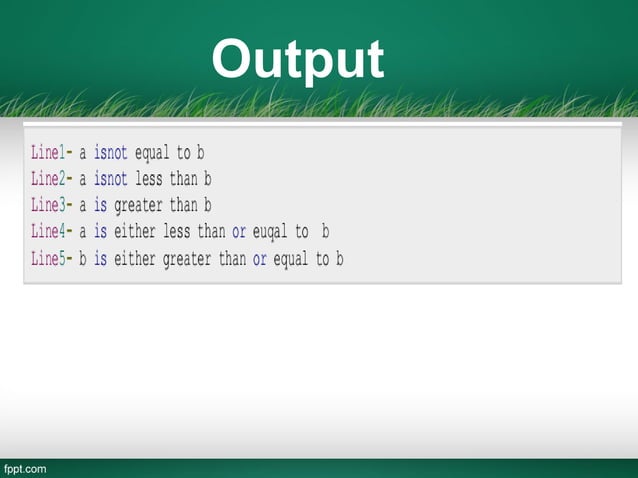 Output

Line1- a isnot equal to b
Line2- a isnot less than b
Line3- a is greater than b
Line4- a is either less than or euqal to b
Line5- b is either greater than or equal to b

fppt.com